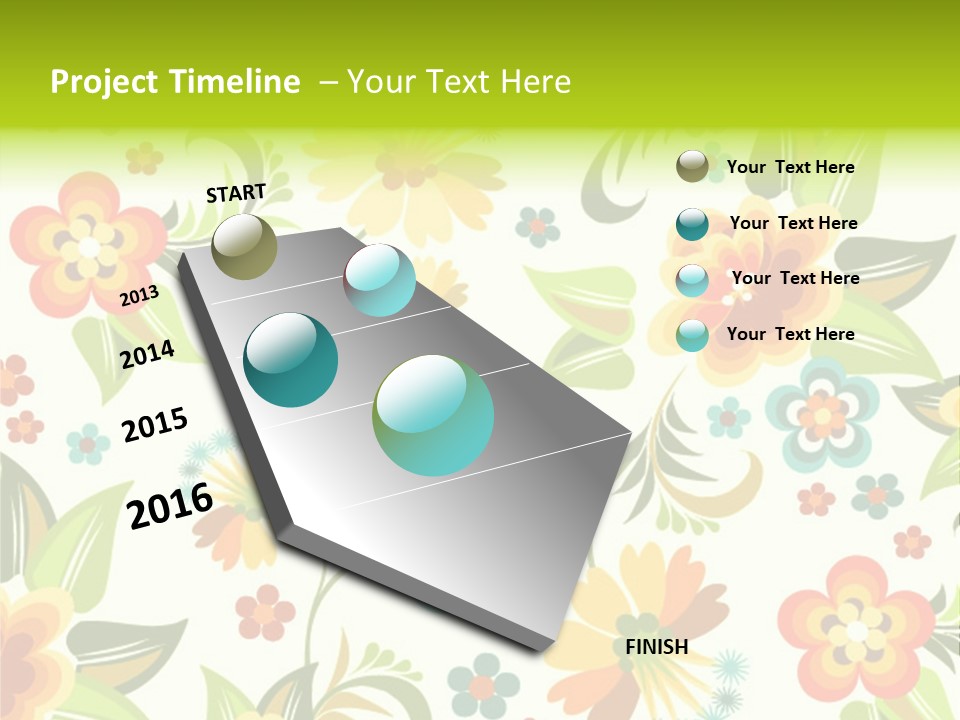 Project Timeline – Your Text Here

START

2013

2014

2015

2016

FINISH

Your Text Here

Your Text Here

Your Text Here

Your Text Here